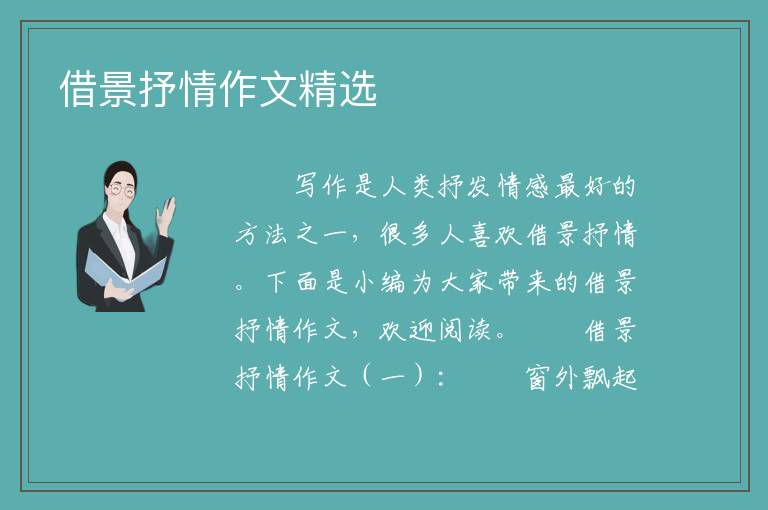 借景抒情作文精选

写作是人类抒发情感最好的方法之一，很多人喜欢借景抒情。下面是小编为大家带来的借景抒情作文，欢迎阅读。 借景抒情作文（一）： 窗外飘起